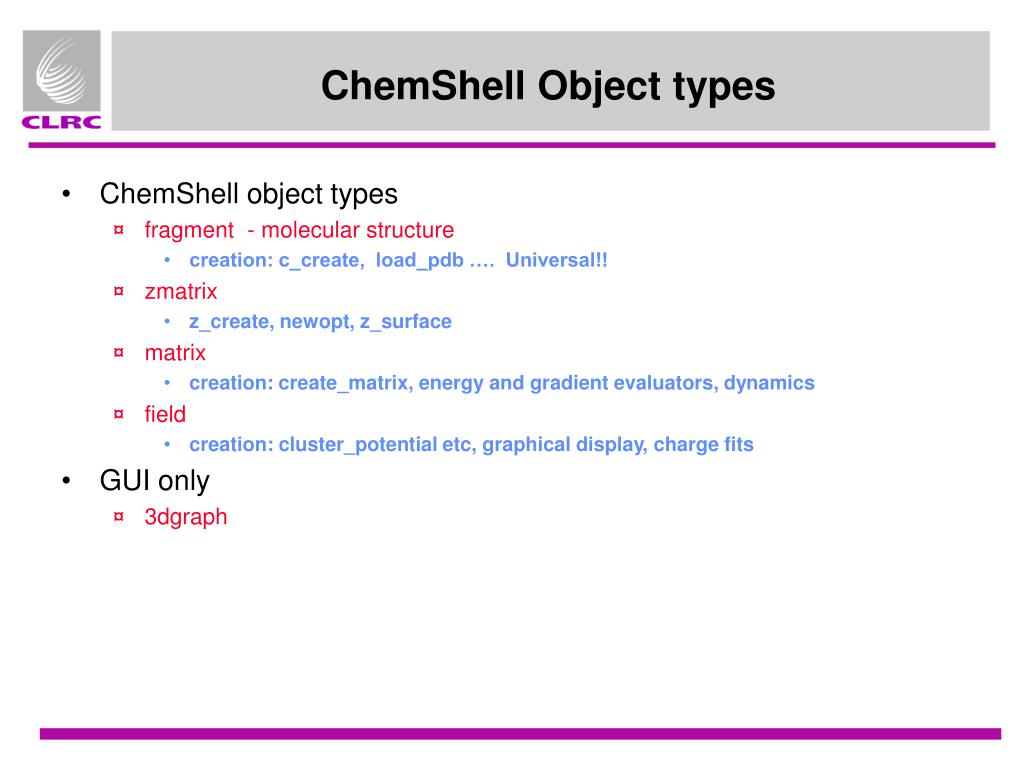 CLRC

ChemShell Object types

• ChemShell object types
  ¤ fragment - molecular structure
    • creation: c_create, load_pdb …. Universal!!
  ¤ zmatrix
    • z_create, newopt, z_surface
  ¤ matrix
    • creation: create_matrix, energy and gradient evaluators, dynamics
  ¤ field
    • creation: cluster_potential etc, graphical display, charge fits
• GUI only
  ¤ 3dgraph